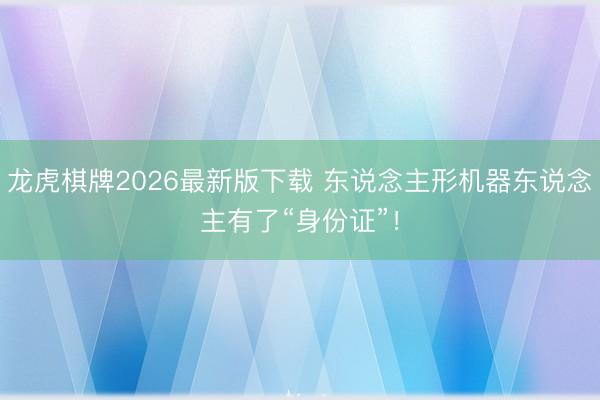 龙虎棋牌2026最新版下载 东说念主形机器东说念主有了“身份证”！